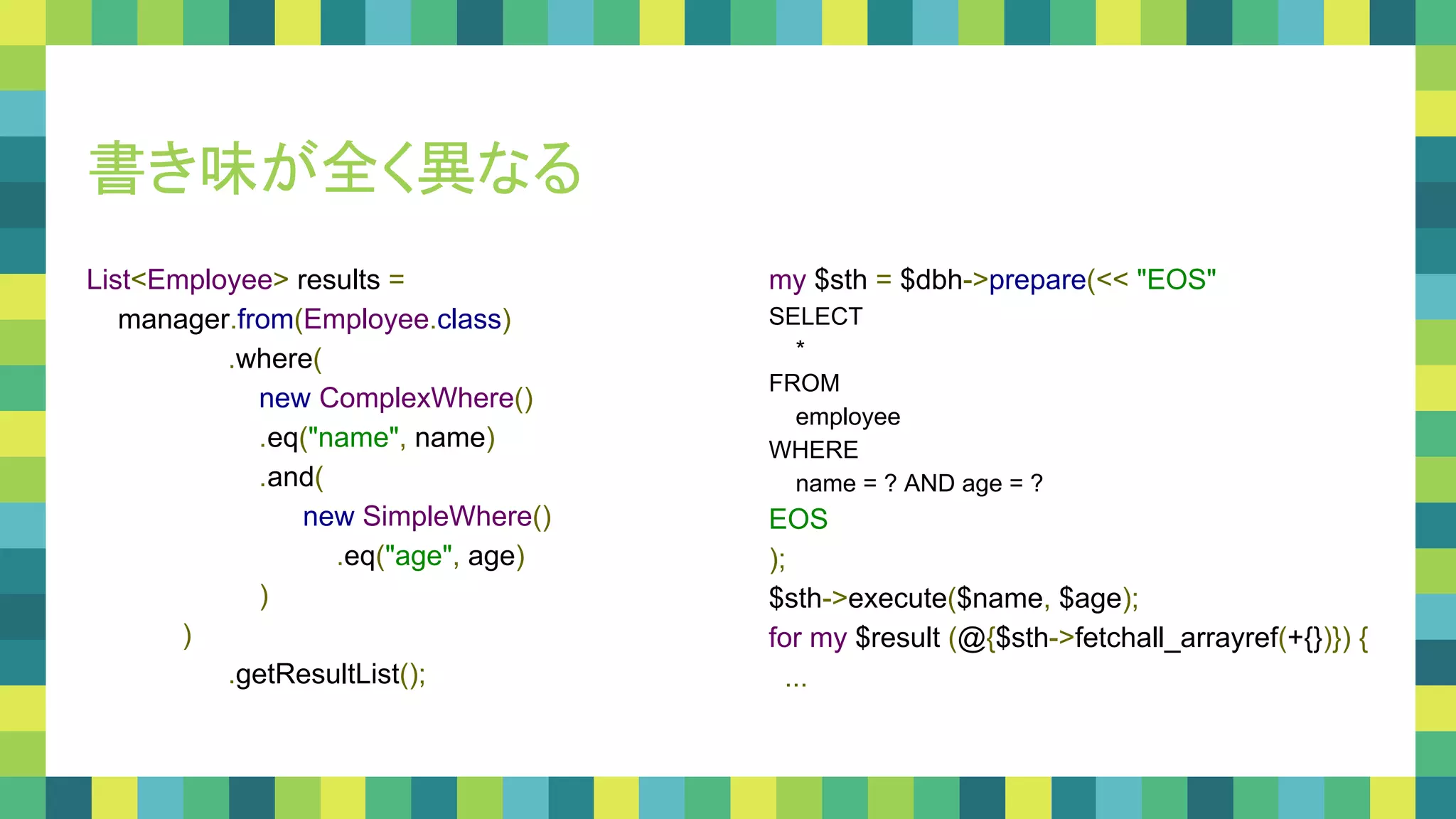 書き味が全く異なる

List<Employee> results =
manager.from(Employee.class)
.where(
new ComplexWhere()
.eq("name", name)
.and(
new SimpleWhere()
.eq("age", age)
)
)
.getResultList();

my $sth = $dbh->prepare(<< "EOS"
SELECT
*
FROM
employee
WHERE
name = ? AND age = ?
EOS
);
$sth->execute($name, $age);
for my $result (@{$sth->fetchall_arrayref(+{})}) {
...